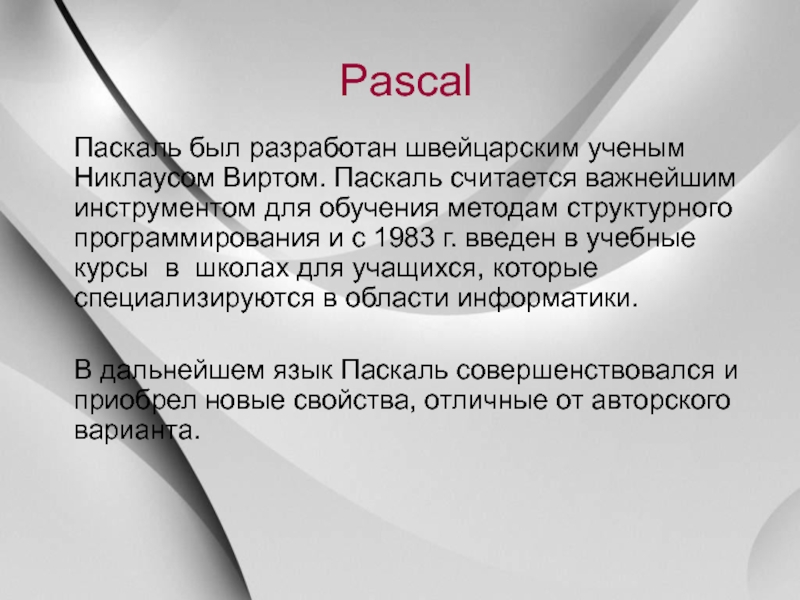 Pascal

Паскаль был разработан швейцарским ученым Никлаусом Виртом. Паскаль считается важнейшим инструментом для обучения методам структурного программирования и с 1983 г. введен в учебные курсы в школах для учащихся, которые специализируются в области информатики.

В дальнейшем язык Паскаль совершенствовался и приобрел новые свойства, отличные от авторского варианта.